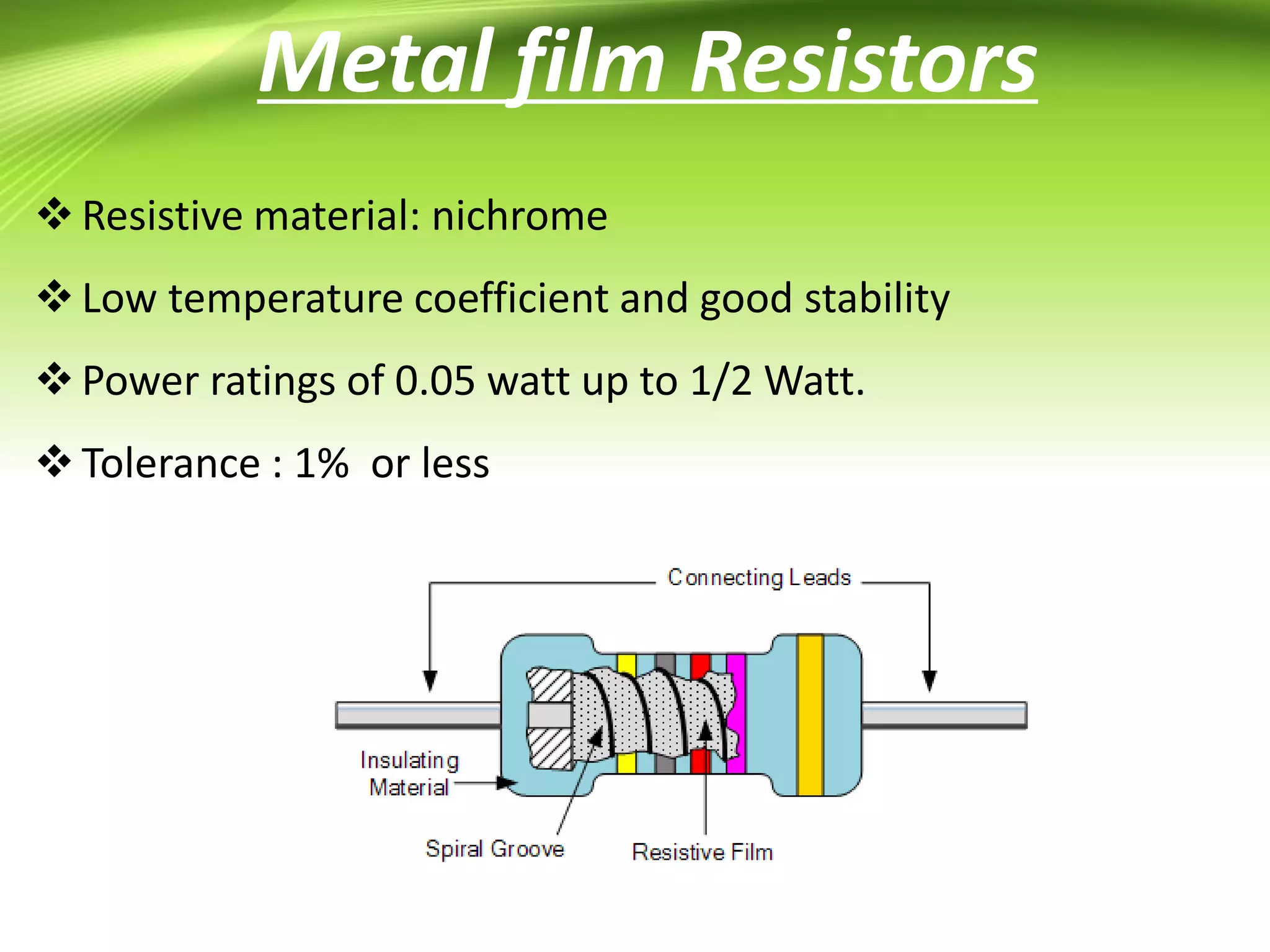 Metal film Resistors

❖ Resistive material: nichrome

❖ Low temperature coefficient and good stability

❖ Power ratings of 0.05 watt up to 1/2 Watt.

❖ Tolerance : 1%  or less

Connecting Leads

Insulating Material

Spiral Groove

Resistive Film